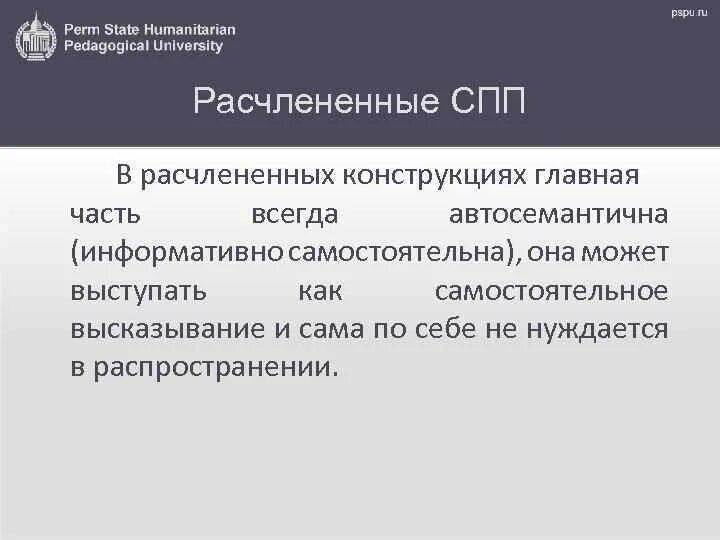 Perm State Humanitarian Pedagogical University

pspu.ru

Расчлененные СПП

В расчлененных конструкциях главная часть всегда автосемантична (информативно самостоятельна), она может выступать как самостоятельное высказывание и сама по себе не нуждается в распространении.